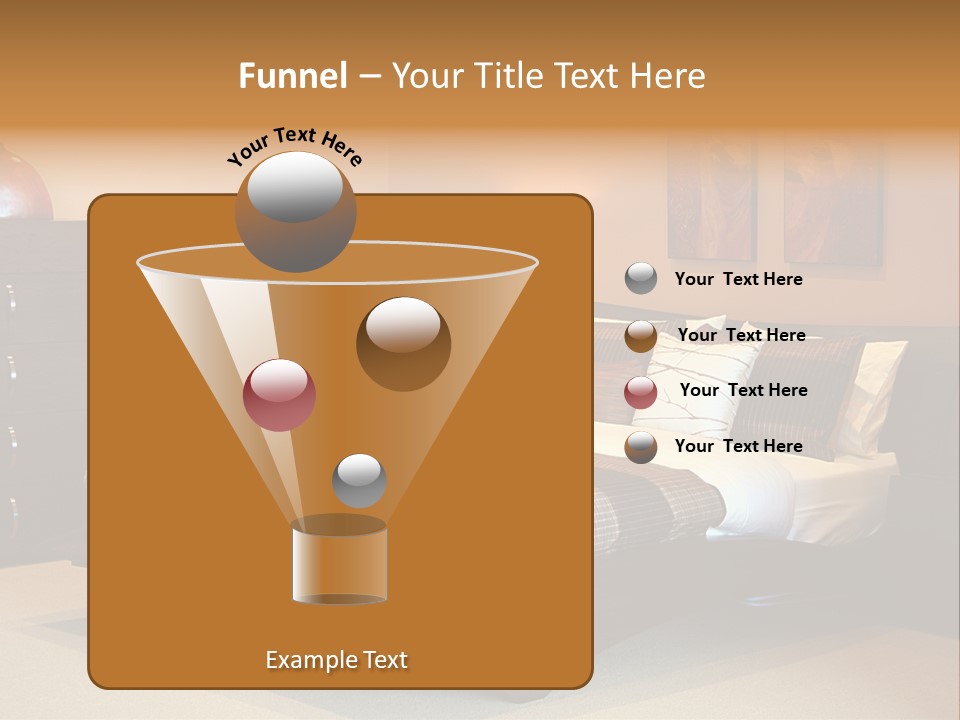 Funnel – Your Title Text Here

Your Text Here

Your Text Here

Your Text Here

Your Text Here

Your Text Here

Example Text